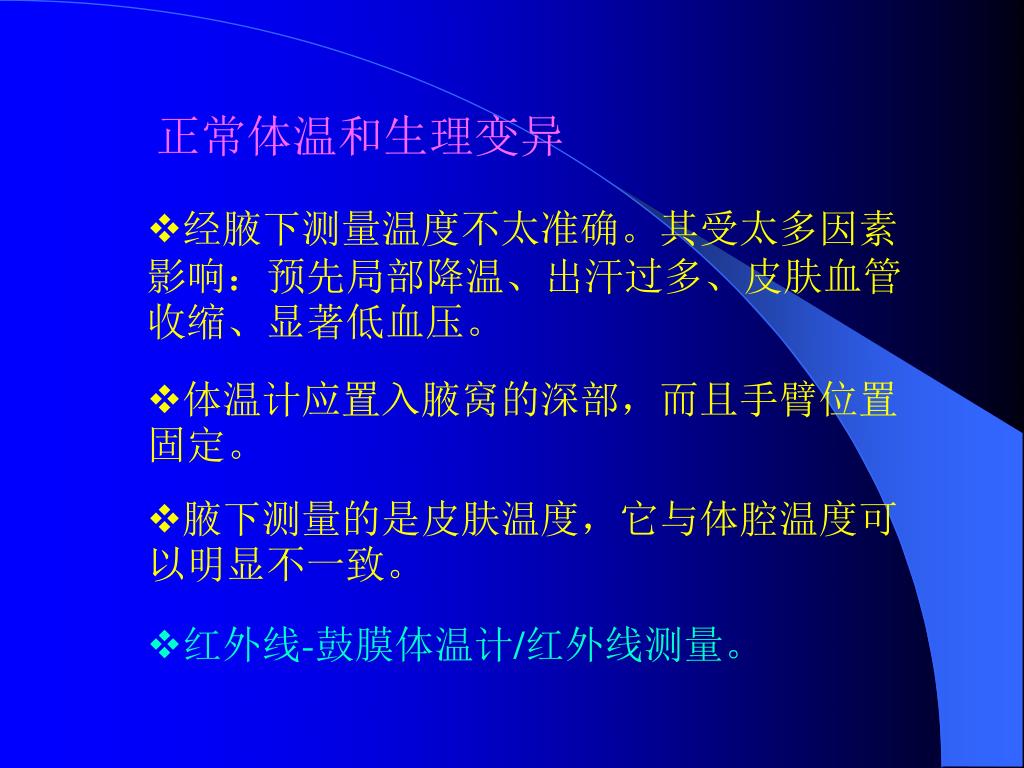 正常体温和生理变异

❖经腋下测量温度不太准确。其受太多因素影响：预先局部降温、出汗过多、皮肤血管收缩、显著低血压。

❖体温计应置入腋窝的深部，而且手臂位置固定。

❖腋下测量的是皮肤温度，它与体腔温度可以明显不一致。

❖红外线-鼓膜体温计/红外线测量。